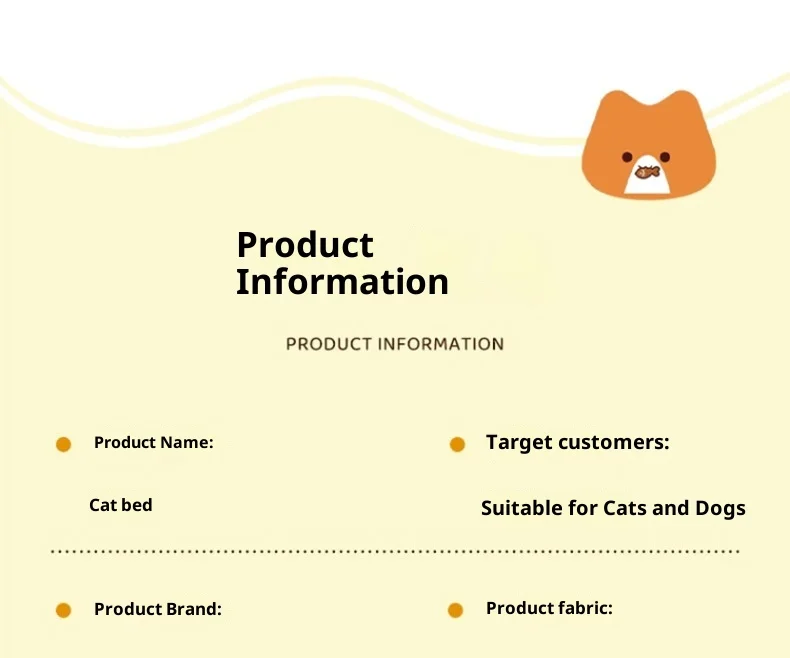 Product Information

PRODUCT INFORMATION

Product Name:

Cat bed

Target customers:

Suitable for Cats and Dogs

Product Brand:

Product fabric: